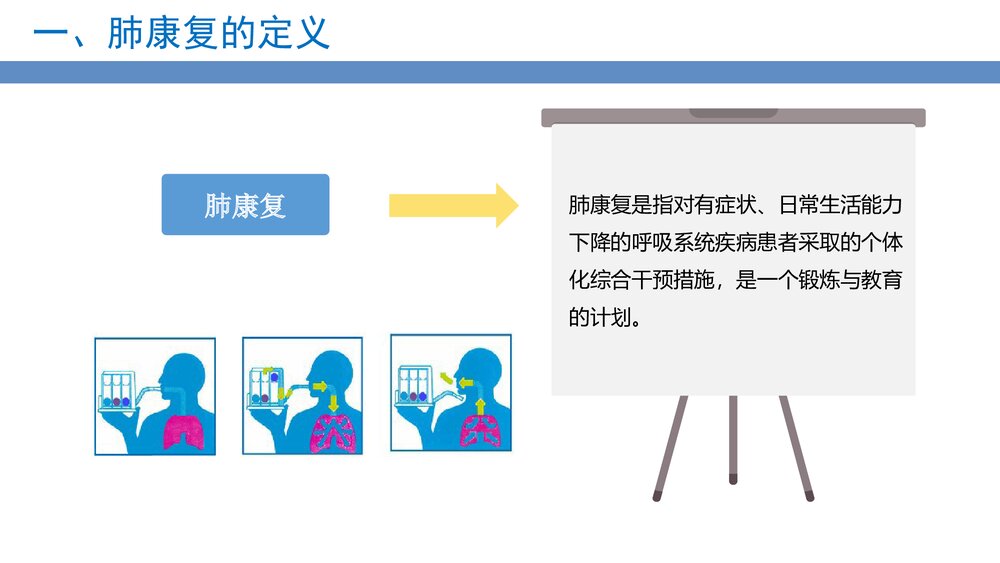 一、肺康复的定义

肺康复

肺康复是指对有症状、日常生活能力下降的呼吸系统疾病患者采取的个体化综合干预措施，是一个锻炼与教育的计划。